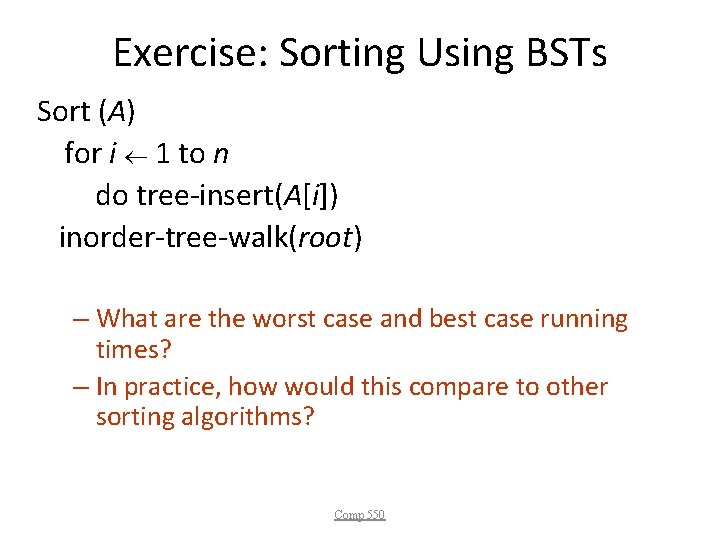 Exercise: Sorting Using BSTs

Sort ($A$)
for $i \leftarrow 1$ to $n$
do tree-insert($A[i]$)
inorder-tree-walk($root$)

– What are the worst case and best case running times?
– In practice, how would this compare to other sorting algorithms?

Comp 550